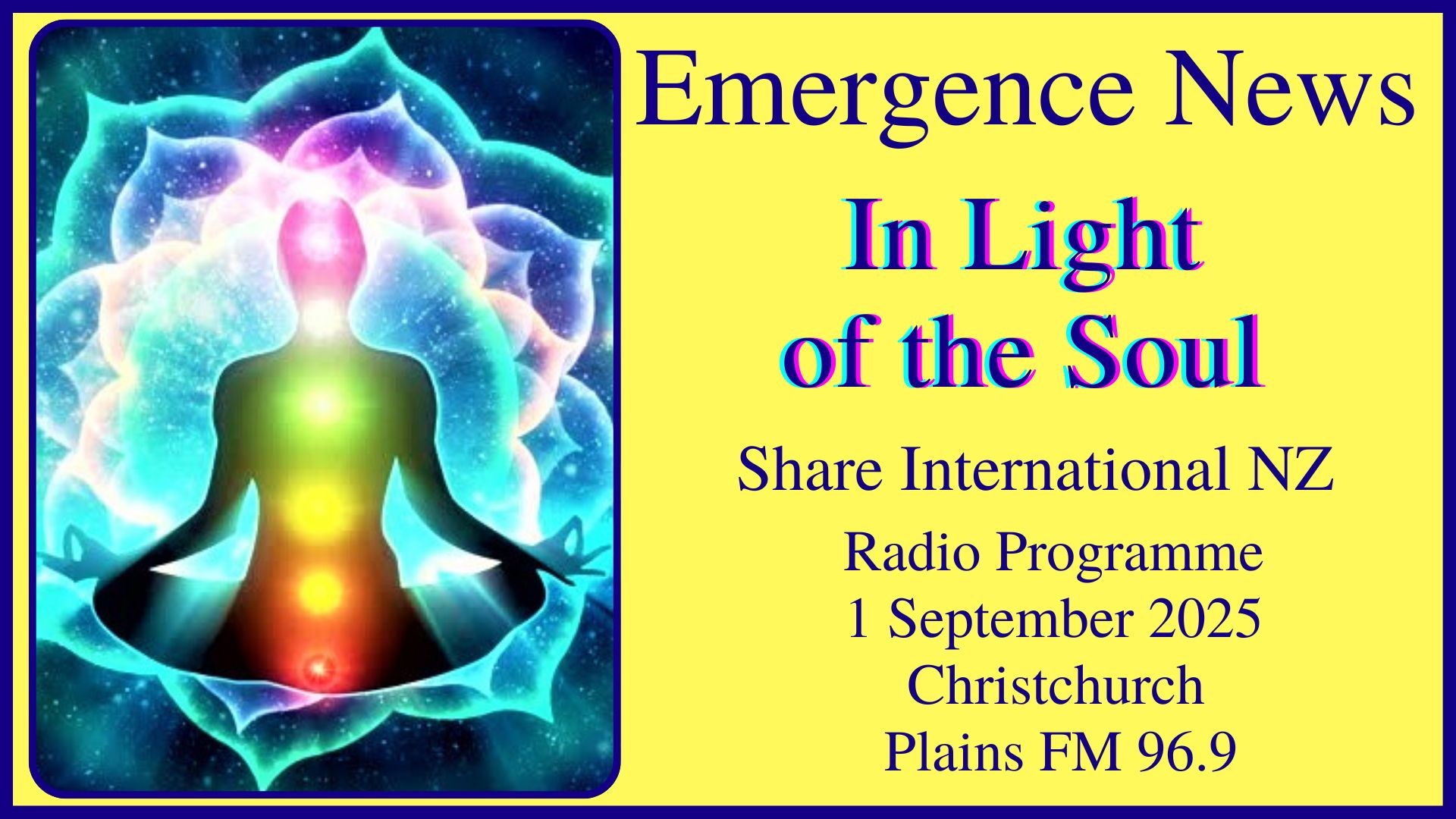 Emergence News

In Light of the Soul

Share International NZ

Radio Programme
1 September 2025
Christchurch
Plains FM 96.9